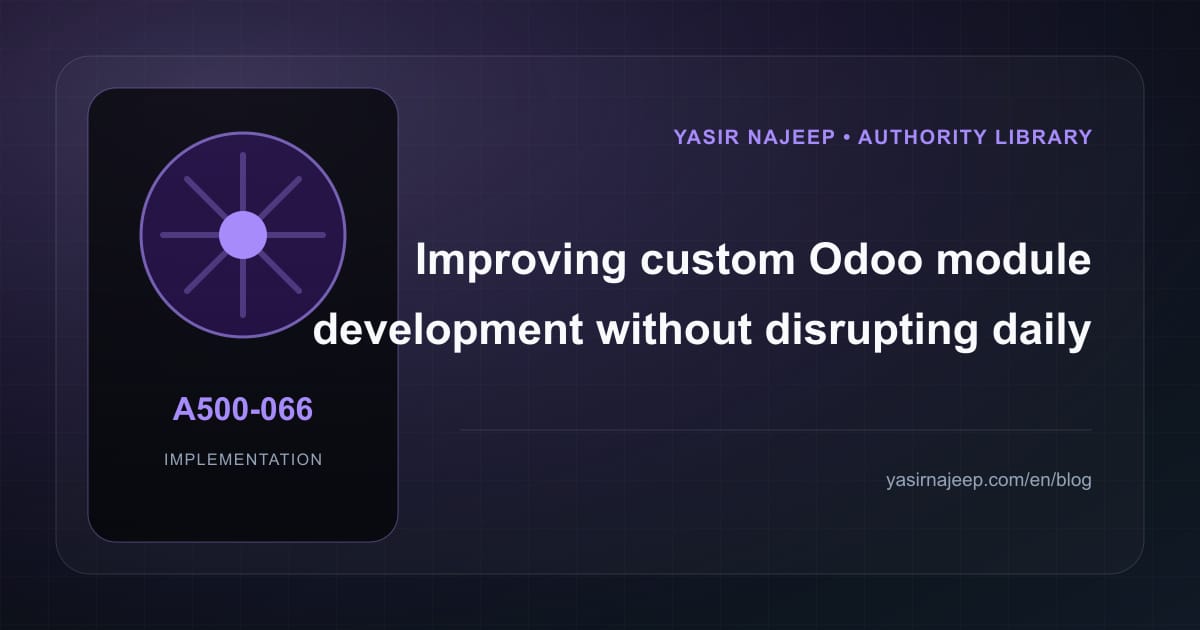 A500-066

IMPLEMENTATION

YASIR NAJEEP • AUTHORITY LIBRARY

Improving custom Odoo module development without disrupting daily

yasirnajeep.com/en/blog